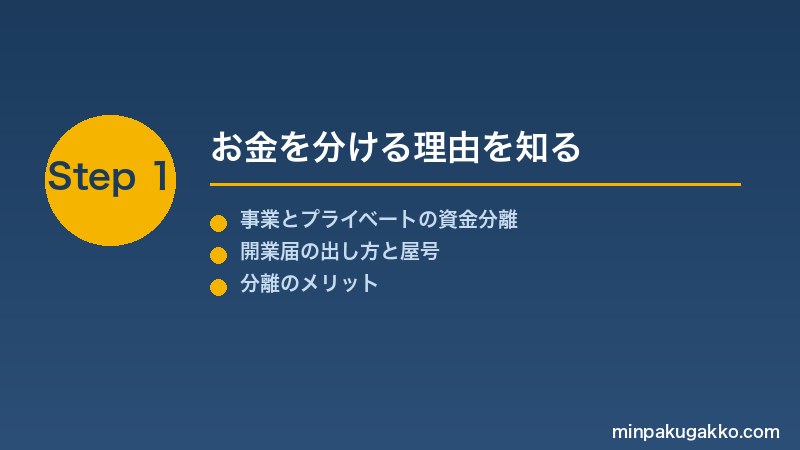 Step 1

お金を分ける理由を知る

事業とプライベートの資金分離
開業届の出し方と屋号
分離のメリット

minpakugakko.com